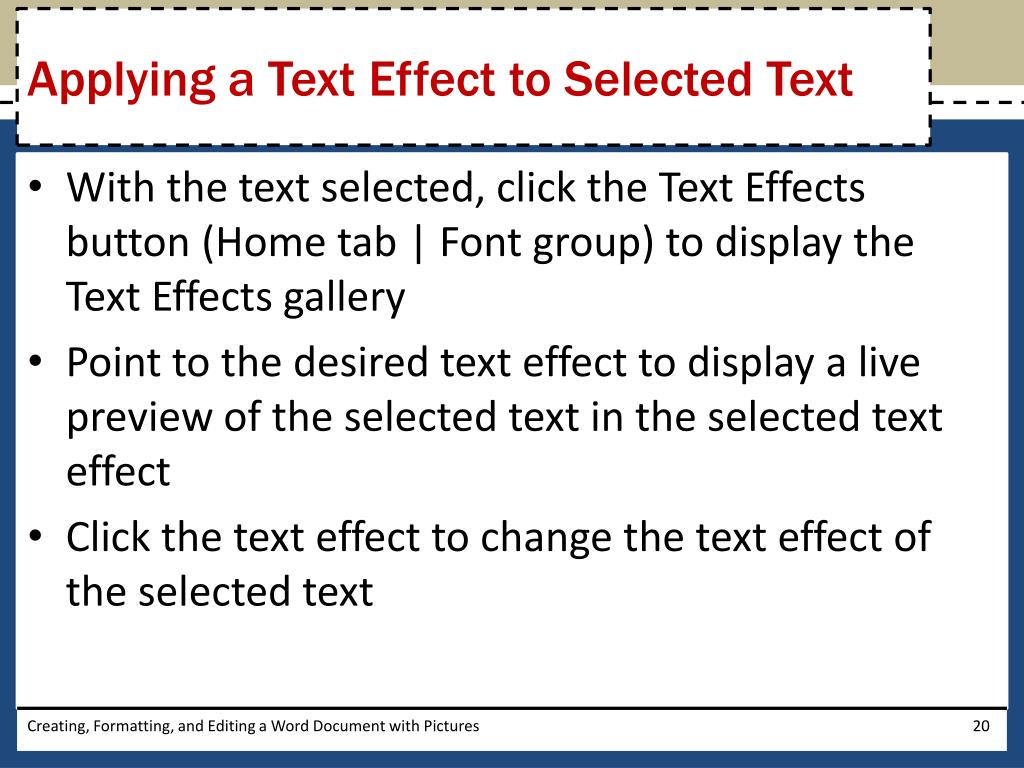 Applying a Text Effect to Selected Text

• With the text selected, click the Text Effects button (Home tab | Font group) to display the Text Effects gallery
• Point to the desired text effect to display a live preview of the selected text in the selected text effect
• Click the text effect to change the text effect of the selected text

Creating, Formatting, and Editing a Word Document with Pictures

20